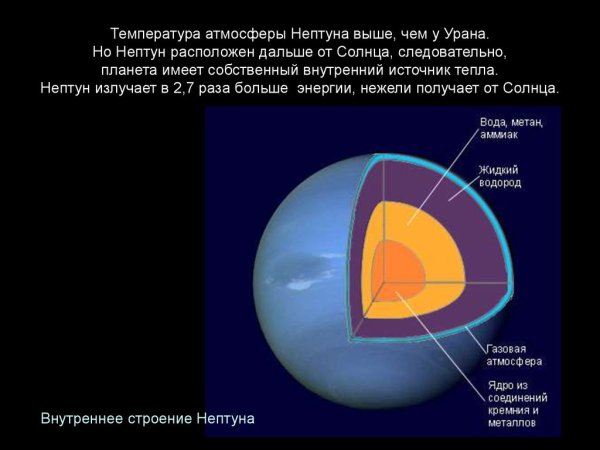 Температура атмосферы Нептуна выше, чем у Урана.
Но Нептун расположен дальше от Солнца, следовательно,
планета имеет собственный внутренний источник тепла.
Нептун излучает в 2,7 раза больше энергии, нежели получает от Солнца.

Вода, метан, аммиак

Жидкий водород

Газовая атмосфера

Ядро из соединений кремния и металлов

Внутреннее строение Нептуна